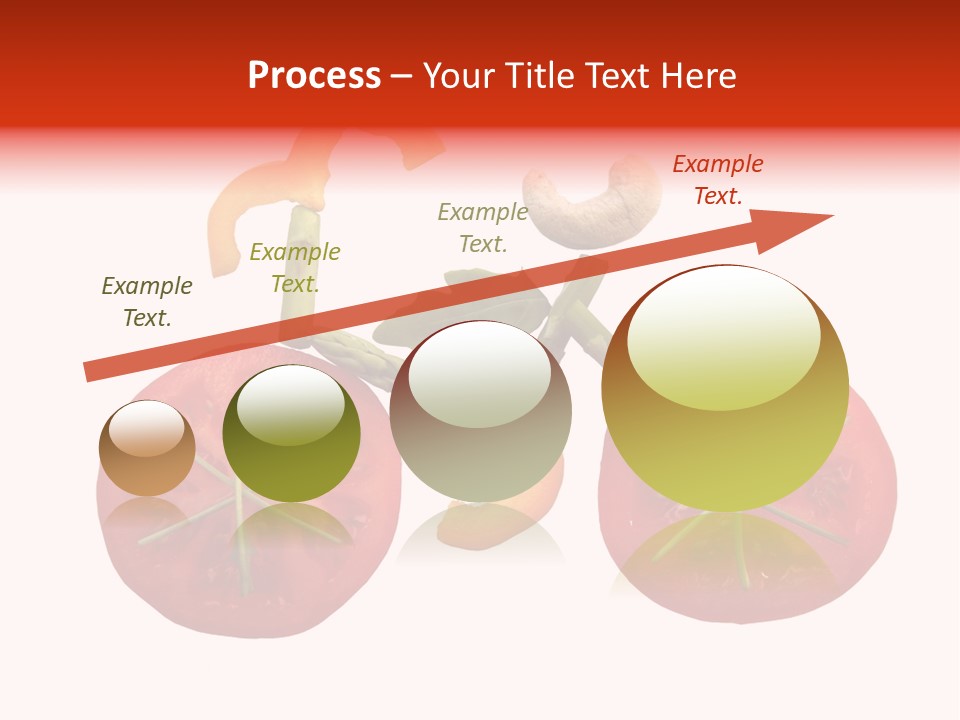 Process – Your Title Text Here

Example Text.

Example Text.

Example Text.

Example Text.